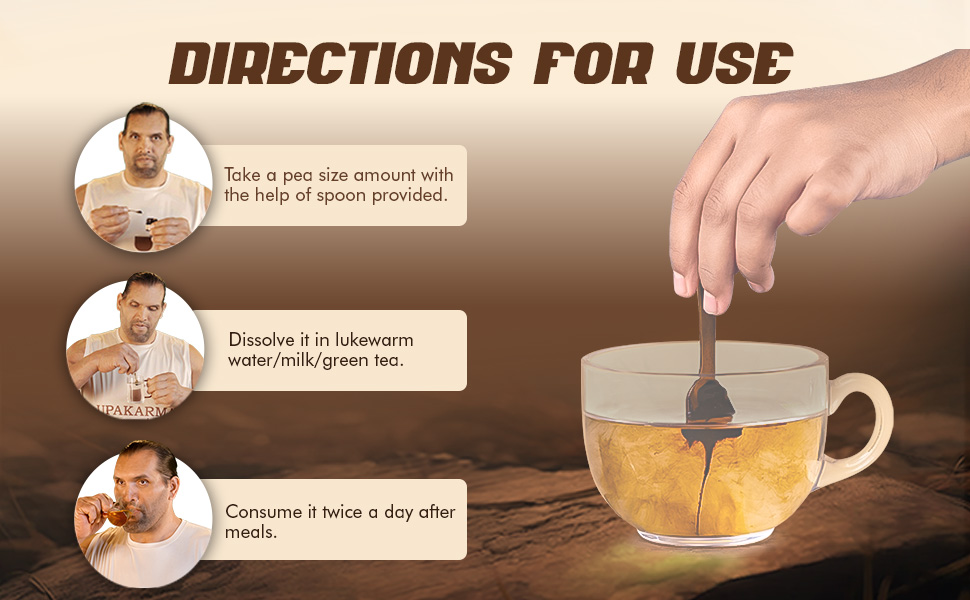 DIRECTIONS FOR USE

Take a pea size amount with the help of spoon provided.

Dissolve it in lukewarm water/milk/green tea.

UPAKARM

Consume it twice a day after meals.